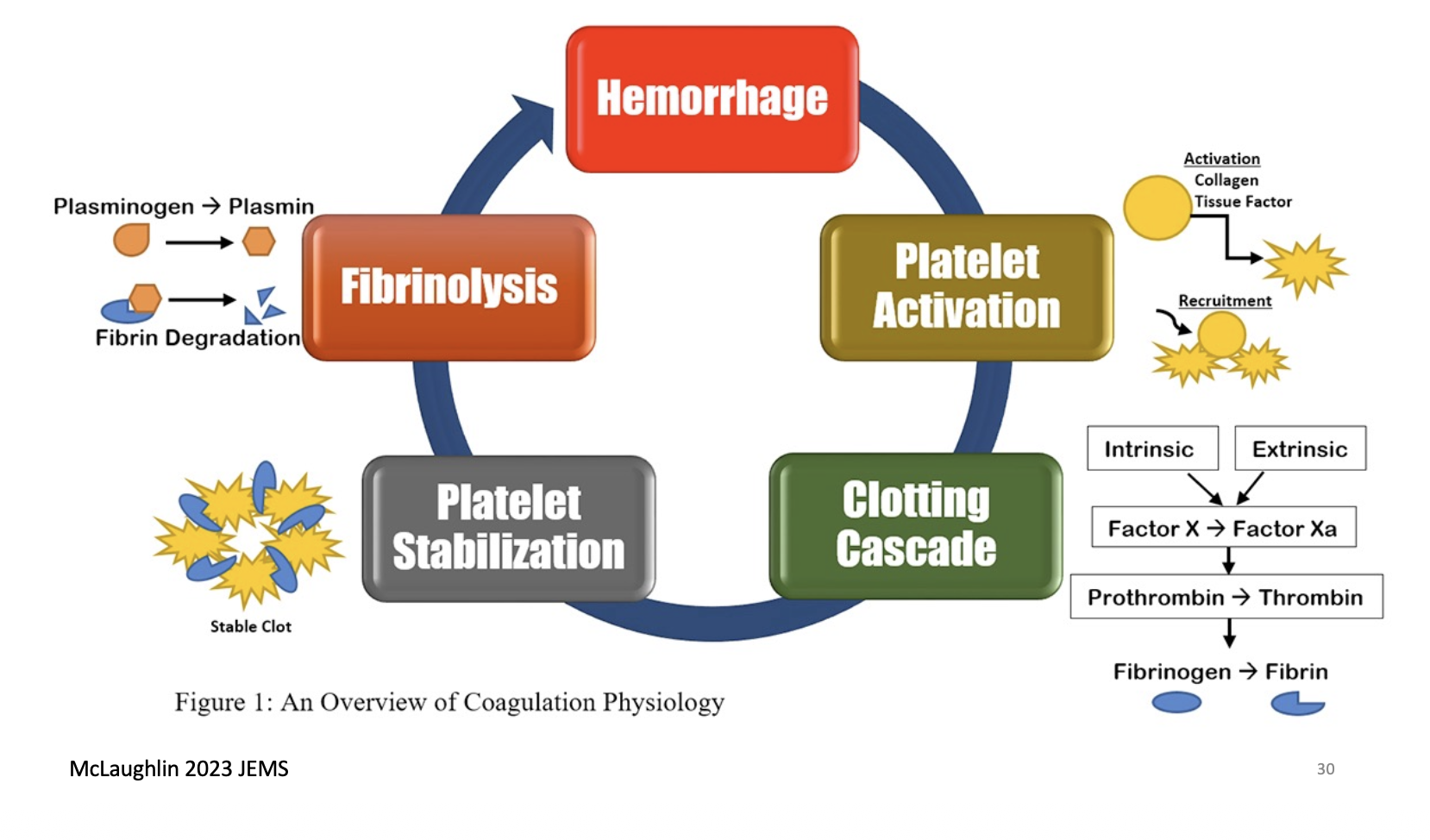 Hemorrhage

Platelet Activation

Activation
Collagen
Tissue Factor

Recruitment

Clotting Cascade

Intrinsic

Extrinsic

Factor X → Factor Xa

Prothrombin → Thrombin

Fibrinogen → Fibrin

Platelet Stabilization

Stable Clot

Fibrinolysis

Plasminogen → Plasmin

Fibrin Degradation

Figure 1: An Overview of Coagulation Physiology

McLaughlin 2023 JEMS

30